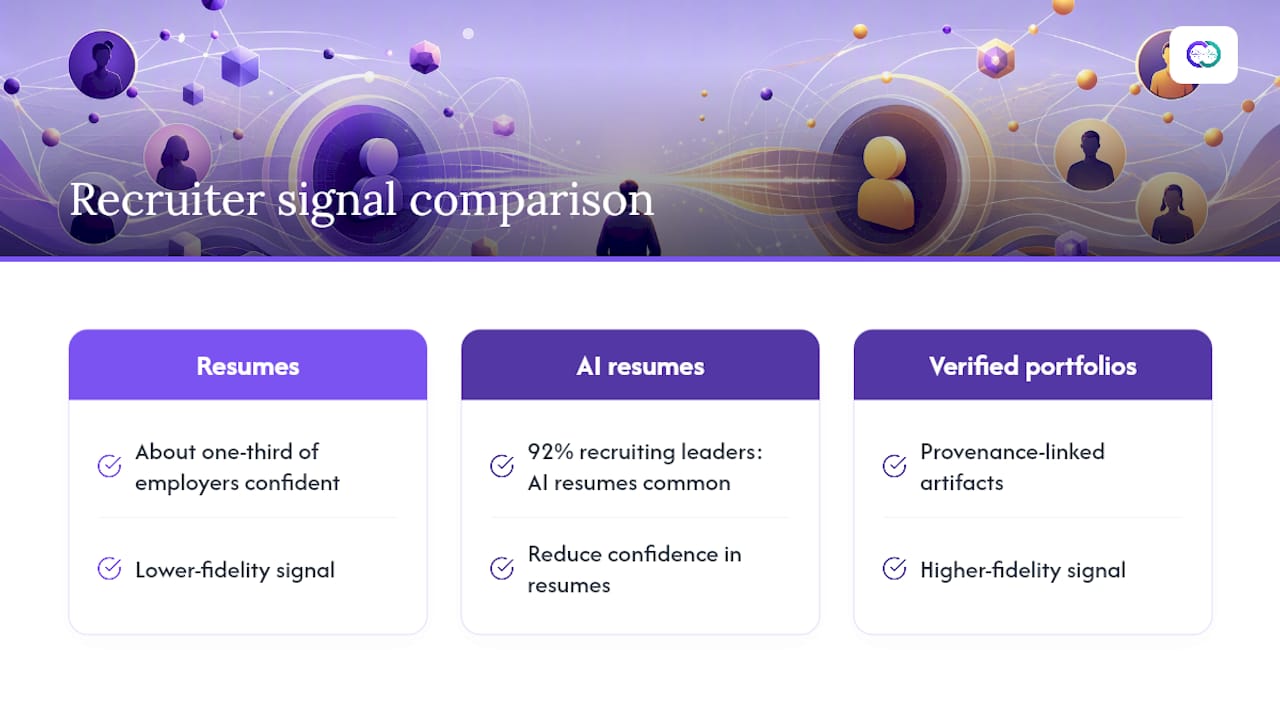 Recruiter signal comparison

Resumes

About one-third of employers confident

Lower-fidelity signal

AI resumes

92% recruiting leaders: AI resumes common

Reduce confidence in resumes

Verified portfolios

Provenance-linked artifacts

Higher-fidelity signal